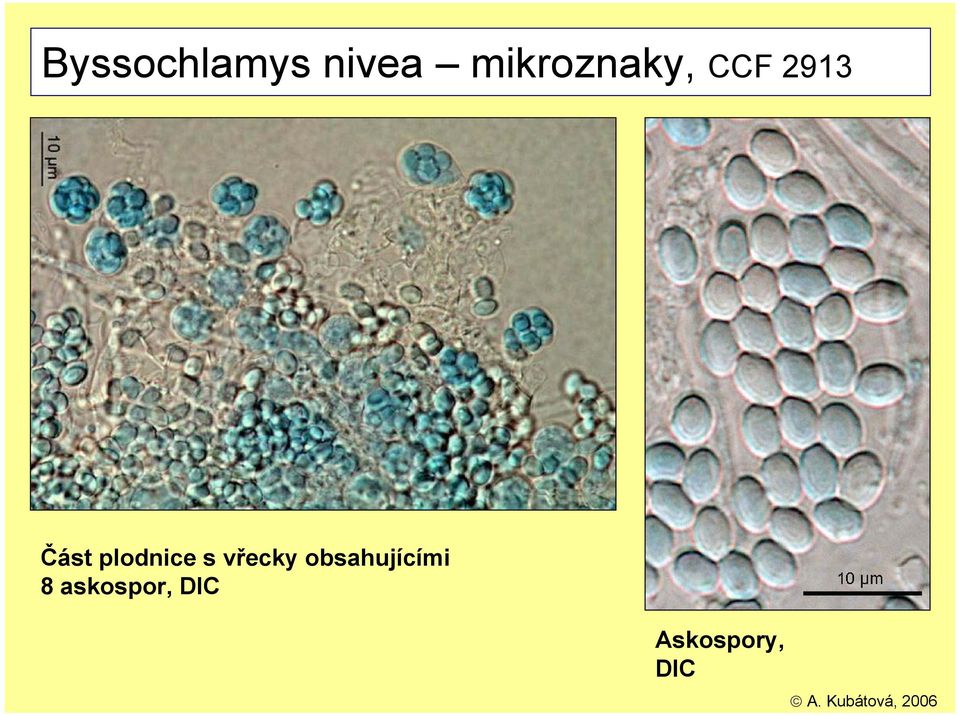 Byssochlamys nivea – mikroznaky, CCF 2913

10 µm

10 µm

Část plodnice s vřecky obsahujícími 8 askospor, DIC

Askospory, DIC

© A. Kubátová, 2006